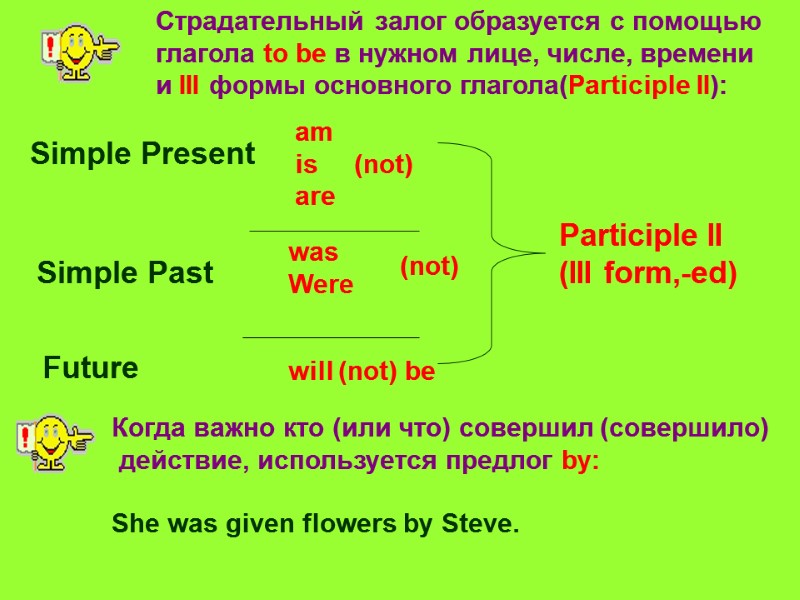 Страдательный залог образуется с помощью глагола to be в нужном лице, числе, времени и III формы основного глагола(Participle II):

Simple Present

am
is (not)
are

Simple Past

was
Were (not)

Future

will (not) be

Participle II
(III form,-ed)

Когда важно кто (или что) совершил (совершило) действие, используется предлог by:

She was given flowers by Steve.